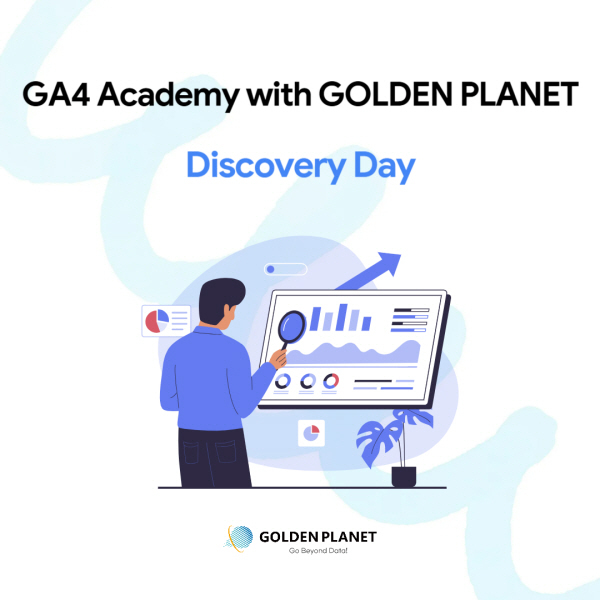 GA4 Academy with GOLDEN PLANET

Discovery Day

GOLDEN PLANET
Go Beyond Data!